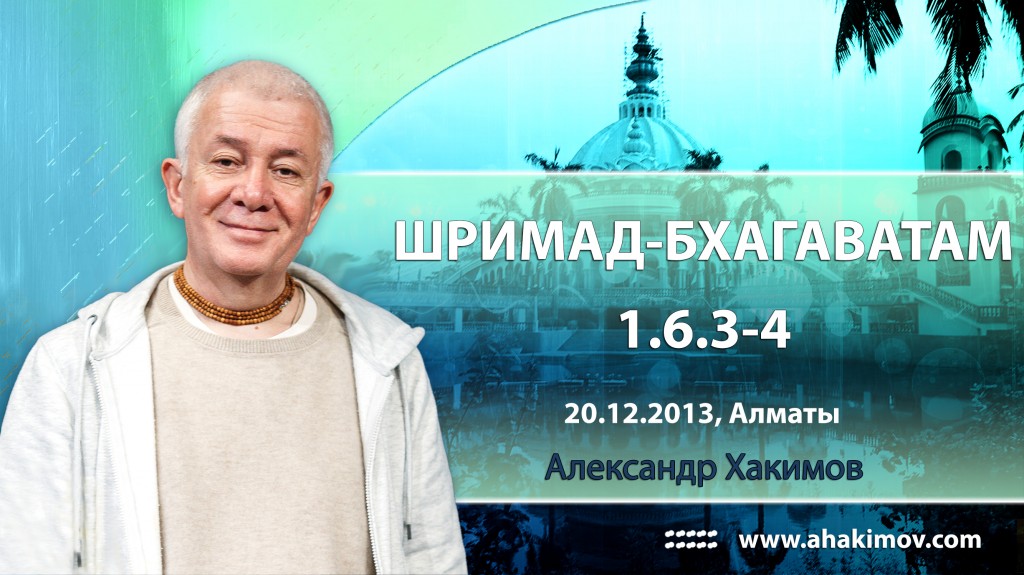 ШРИМАД-БХАГАВАТАМ
1.6.3-4

20.12.2013, Алматы

Александр Хакимов

www.ahakimov.com